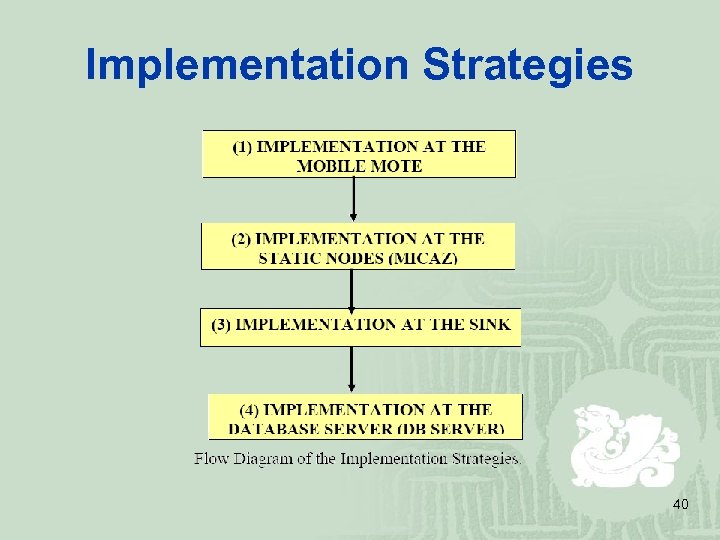 Implementation Strategies

(1) IMPLEMENTATION AT THE MOBILE MOTE

(2) IMPLEMENTATION AT THE STATIC NODES (MICAZ)

(3) IMPLEMENTATION AT THE SINK

(4) IMPLEMENTATION AT THE DATABASE SERVER (DB SERVER)

Flow Diagram of the Implementation Strategies.

40